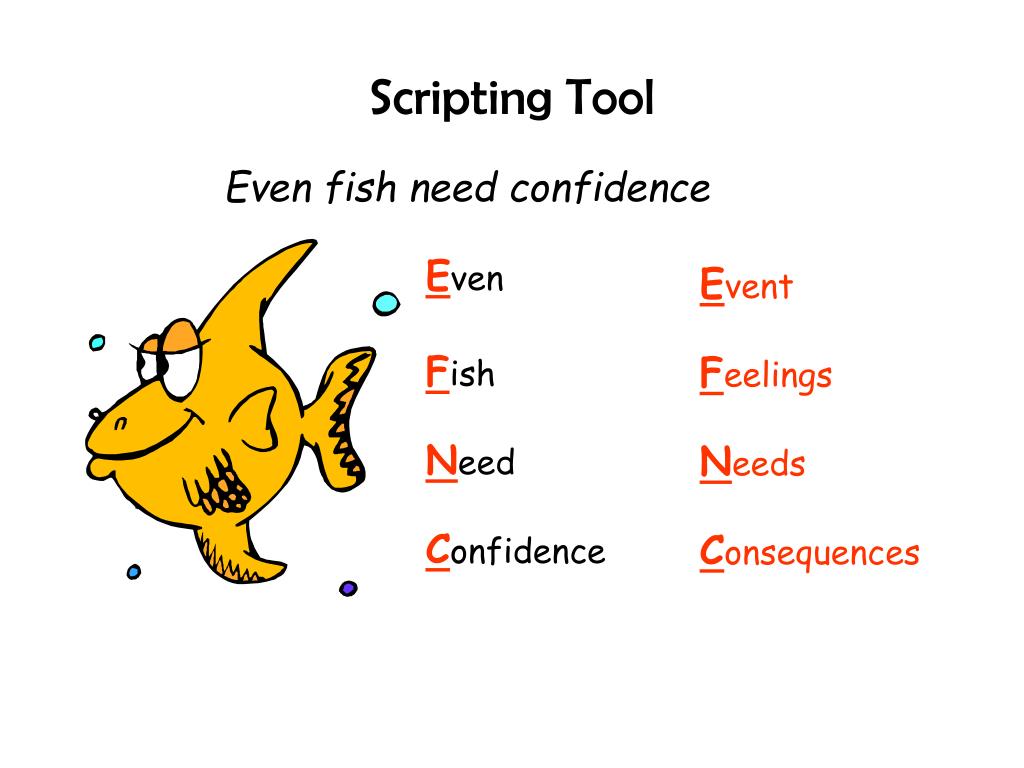 Scripting Tool

Even fish need confidence

Even

Fish

Need

Confidence

Event

Feelings

Needs

Consequences